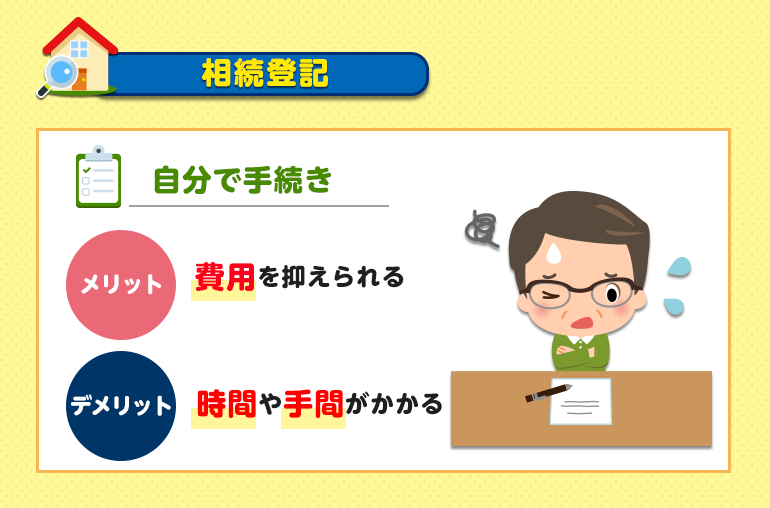 相続登記

自分で手続き

メリット

費用を抑えられる

デメリット

時間や手間がかかる